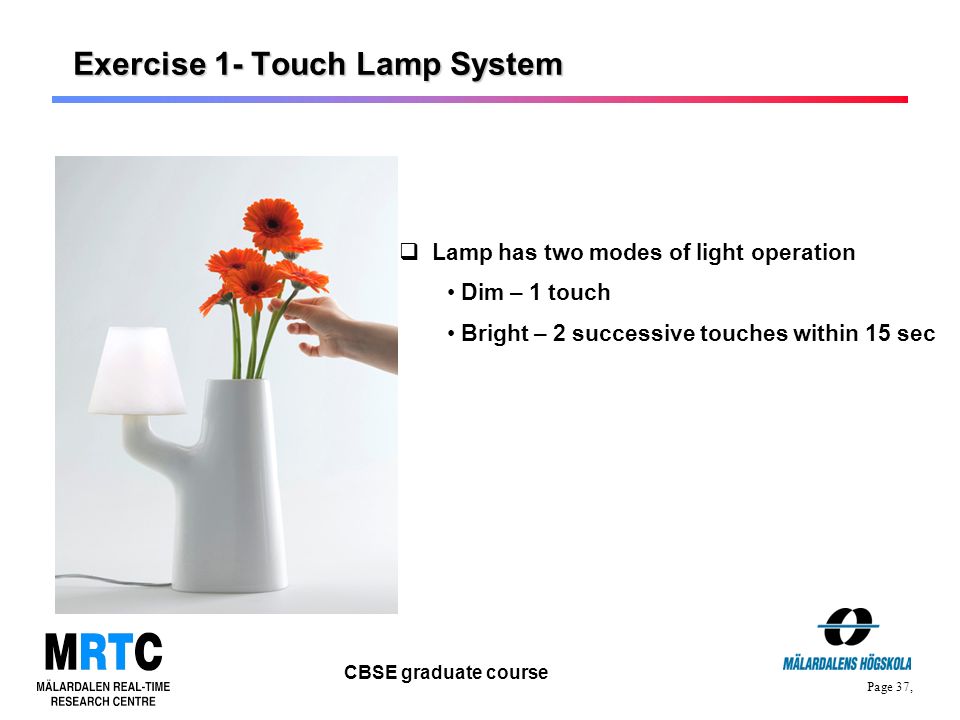 Exercise 1- Touch Lamp System

❑ Lamp has two modes of light operation

• Dim – 1 touch

• Bright – 2 successive touches within 15 sec

MRTC
MÄLARDALEN REAL-TIME RESEARCH CENTRE

CBSE graduate course

MÄLARDALENS HÖGSKOLA

Page 37,